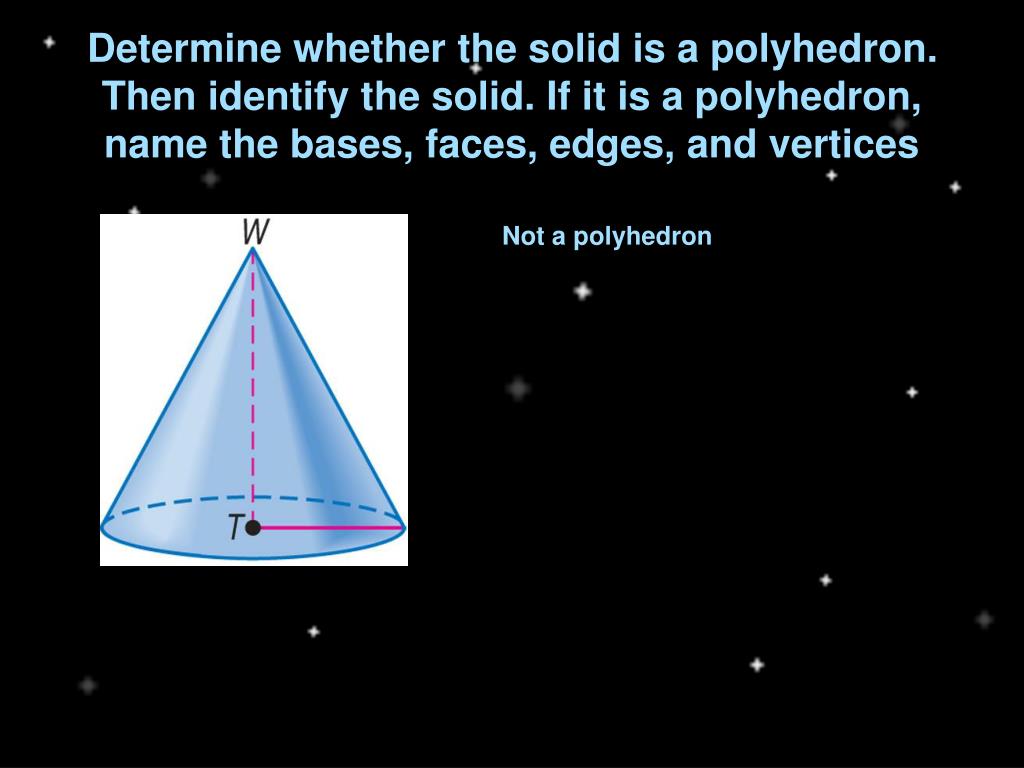 Determine whether the solid is a polyhedron. Then identify the solid. If it is a polyhedron, name the bases, faces, edges, and vertices

W

T

Not a polyhedron